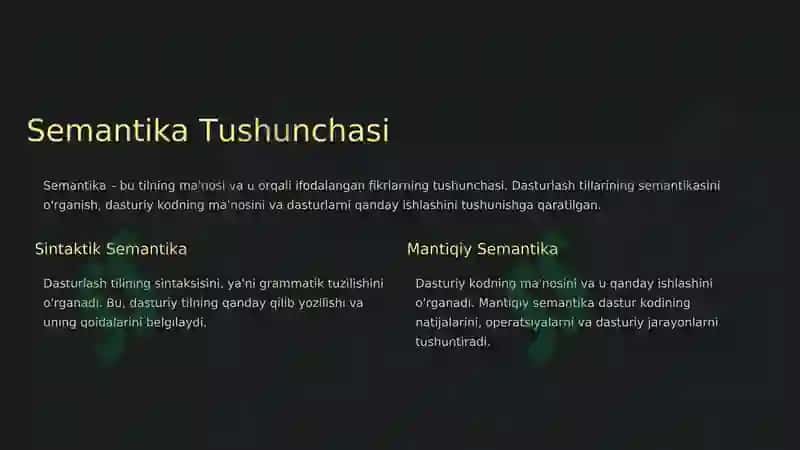 Semantika Tushunchasi

Semantika - bu tilning ma'nosi va u orqali ifodalangan fikrlarning tushunchasi. Dasturlash tillarining semantikasini o'rganish, dasturiy kodning ma'nosini va dasturlarni qanday ishlashini tushunishga qaratilgan.

Sintaktik Semantika

Dasturlash tilining sintaksisini, ya'ni grammatik tuzilishini o'rganadi. Bu, dasturiy tilning qanday qilib yozilishi va uning qoidalarini belgilaydi.

Mantiqiy Semantika

Dasturiy kodning ma'nosini va u qanday ishlashini o'rganadi. Mantiqiy semantika dastur kodining natijalarini, operatsiyalarni va dasturiy jarayonlarni tushuntiradi.